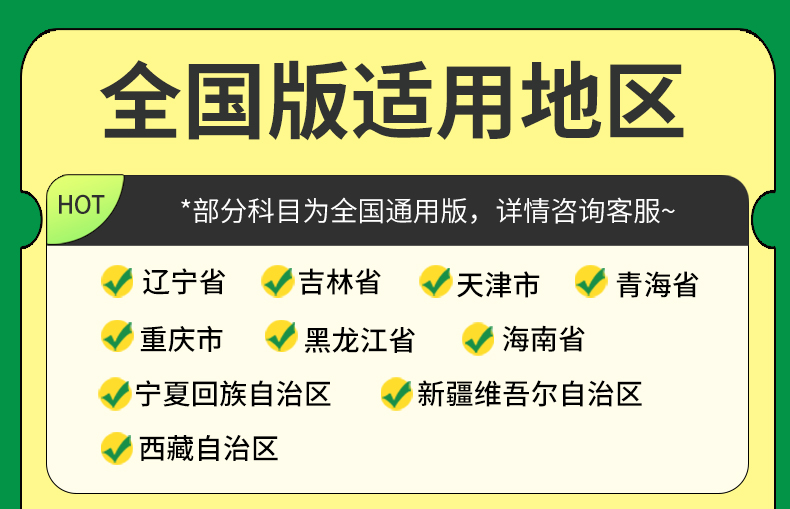 全国版适用地区

HOT

*部分科目为全国通用版，详情咨询客服~

辽宁省
吉林省
天津市
青海省
重庆市
黑龙江省
海南省
宁夏回族自治区
新疆维吾尔自治区
西藏自治区